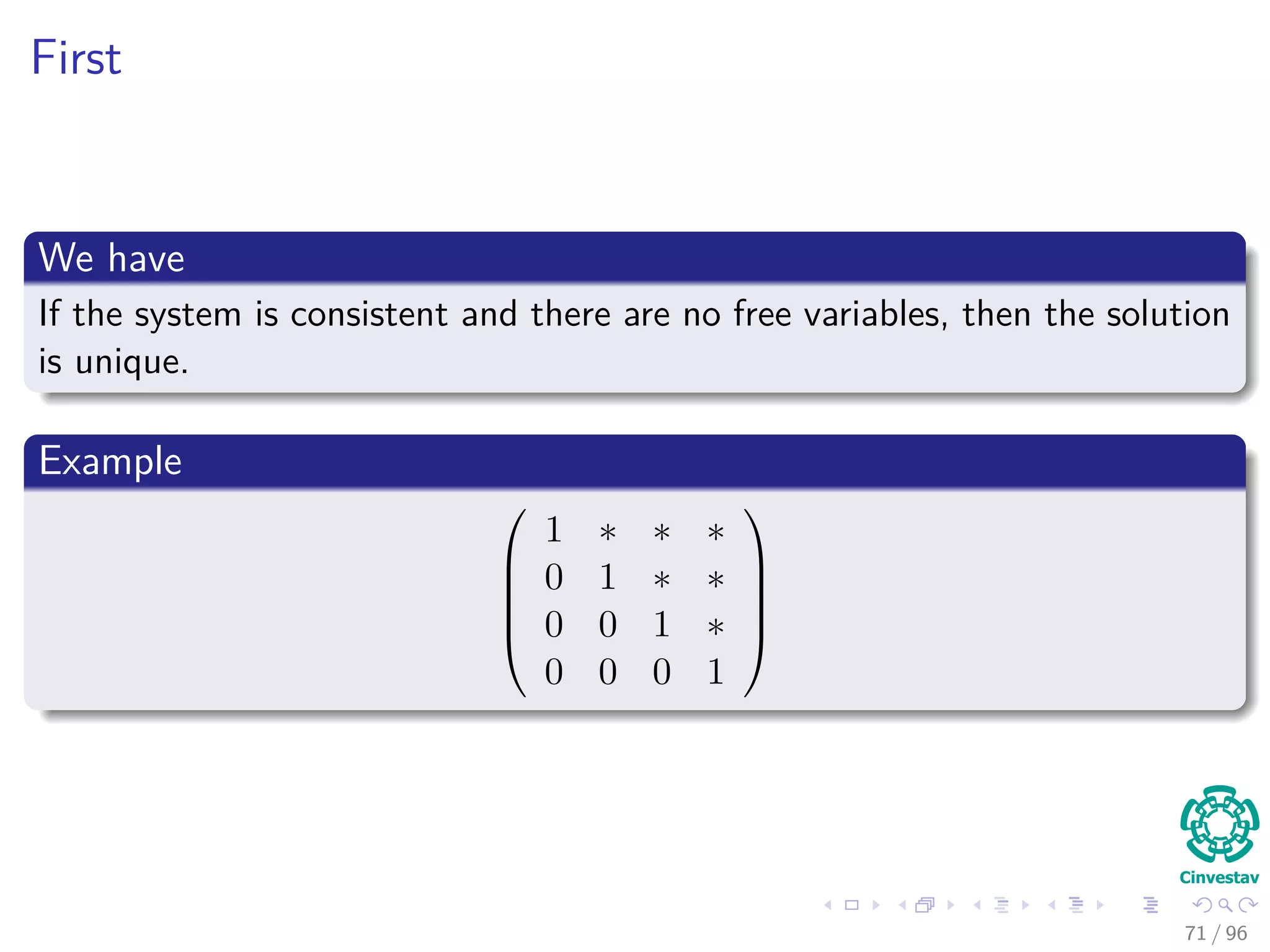 First

We have

If the system is consistent and there are no free variables, then the solution is unique.

Example

$$\begin{pmatrix} 1 & * & * & * \\ 0 & 1 & * & * \\ 0 & 0 & 1 & * \\ 0 & 0 & 0 & 1 \end{pmatrix}$$

Cinvestav

71 / 96